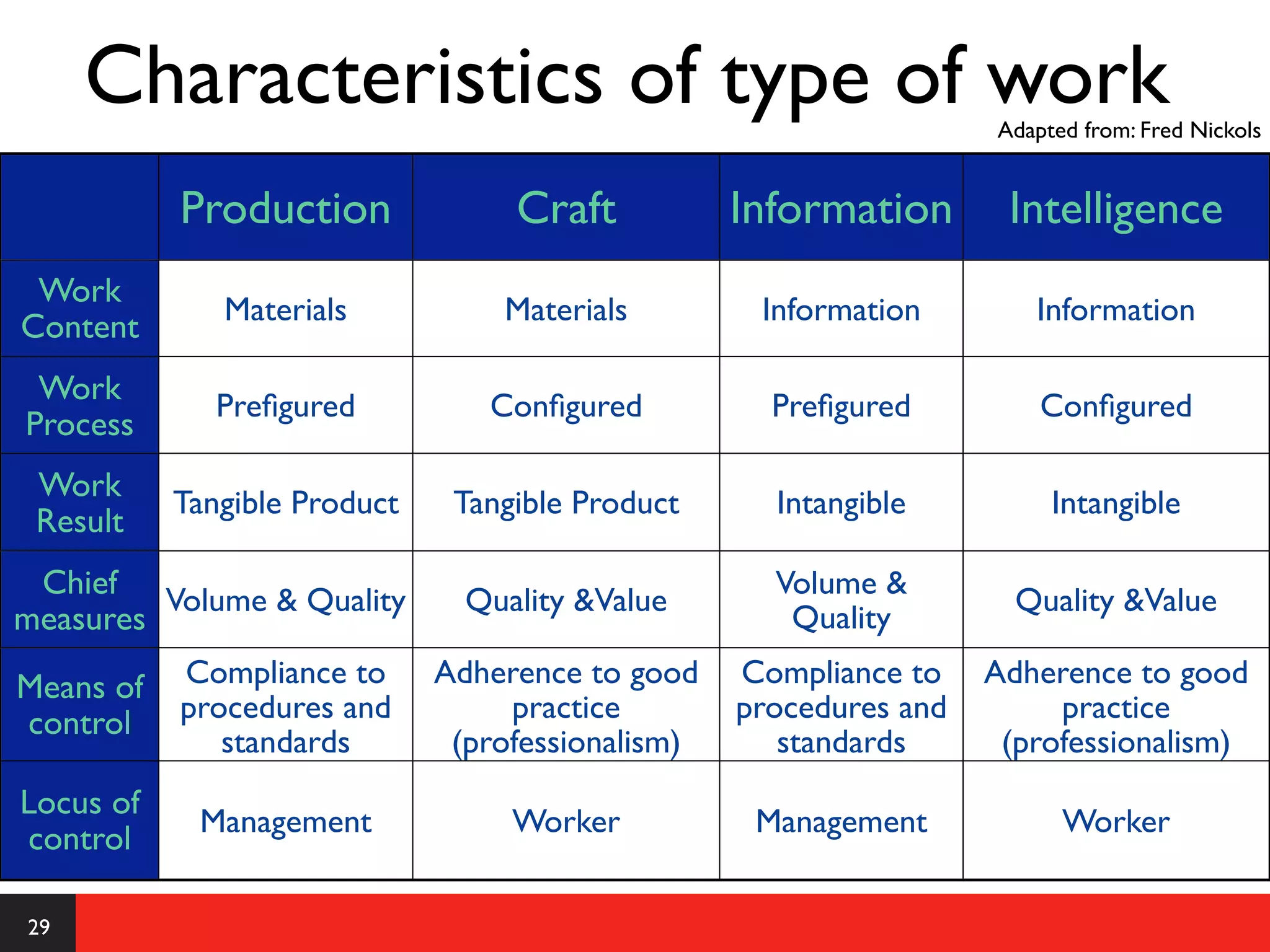 Characteristics of type of work

Adapted from: Fred Nickols

| | Production | Craft | Information | Intelligence |
|---|---|---|---|---|
| Work Content | Materials | Materials | Information | Information |
| Work Process | Prefigured | Configured | Prefigured | Configured |
| Work Result | Tangible Product | Tangible Product | Intangible | Intangible |
| Chief measures | Volume & Quality | Quality &Value | Volume & Quality | Quality &Value |
| Means of control | Compliance to procedures and standards | Adherence to good practice (professionalism) | Compliance to procedures and standards | Adherence to good practice (professionalism) |
| Locus of control | Management | Worker | Management | Worker |

29